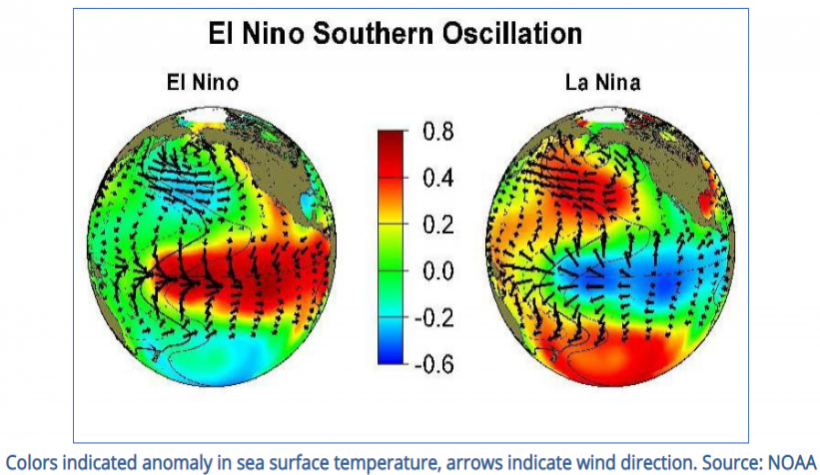 El Nino Southern Oscillation

El Nino

La Nina

0.8
0.4
0.2
0.0
-0.2
-0.6

Colors indicated anomaly in sea surface temperature, arrows indicate wind direction. Source: NOAA